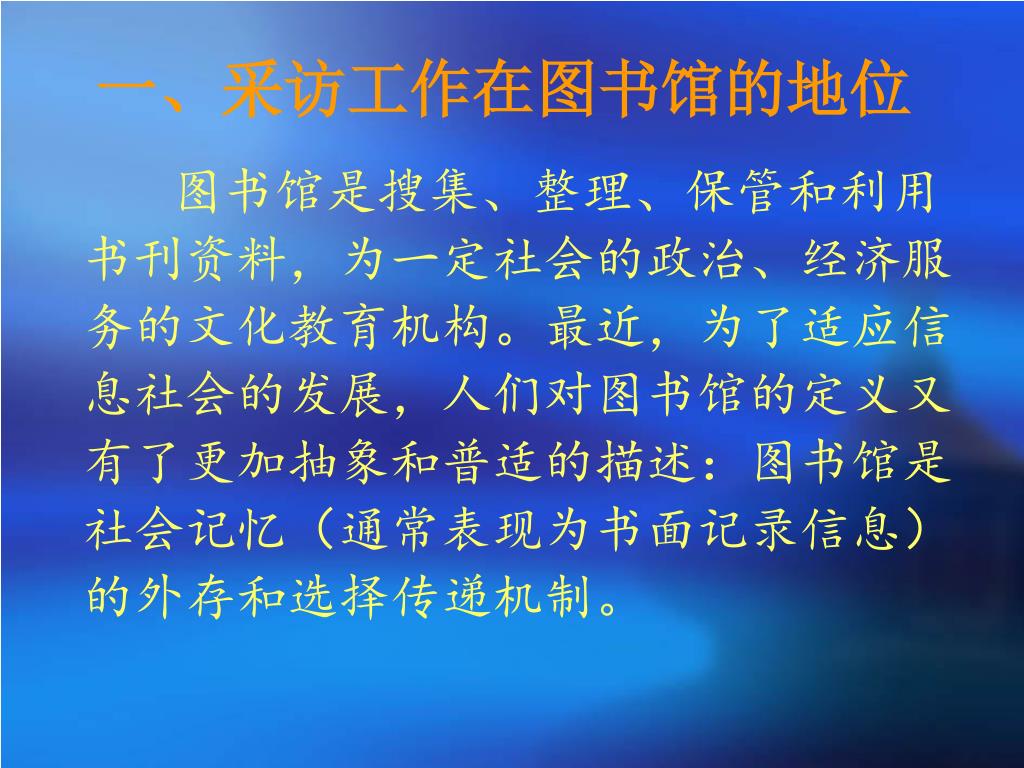 一、采访工作在图书馆的地位

图书馆是搜集、整理、保管和利用书刊资料，为一定社会的政治、经济服务的文化教育机构。最近，为了适应信息社会的发展，人们对图书馆的定义又有了更加抽象和普适的描述：图书馆是社会记忆（通常表现为书面记录信息）的外存和选择传递机制。